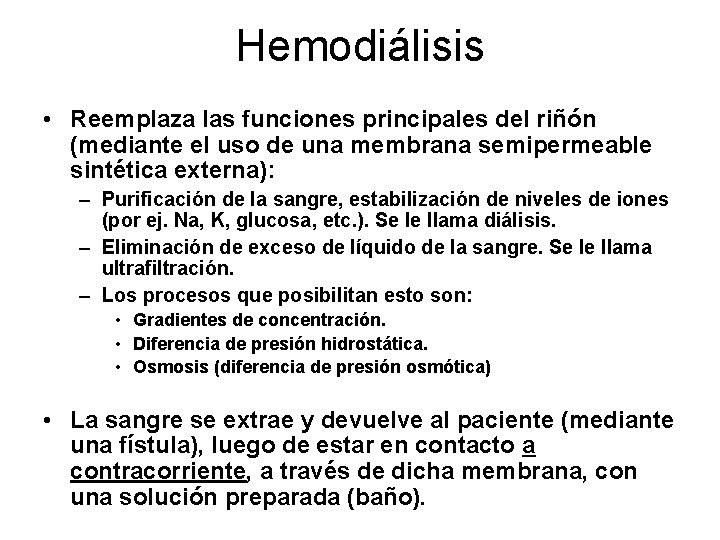 Hemodiálisis

• Reemplaza las funciones principales del riñón (mediante el uso de una membrana semipermeable sintética externa):

– Purificación de la sangre, estabilización de niveles de iones (por ej. Na, K, glucosa, etc.). Se le llama diálisis.

– Eliminación de exceso de líquido de la sangre. Se le llama ultrafiltración.

– Los procesos que posibilitan esto son:

• Gradientes de concentración.

• Diferencia de presión hidrostática.

• Osmosis (diferencia de presión osmótica)

• La sangre se extrae y devuelve al paciente (mediante una fístula), luego de estar en contacto a contracorriente, a través de dicha membrana, con una solución preparada (baño).